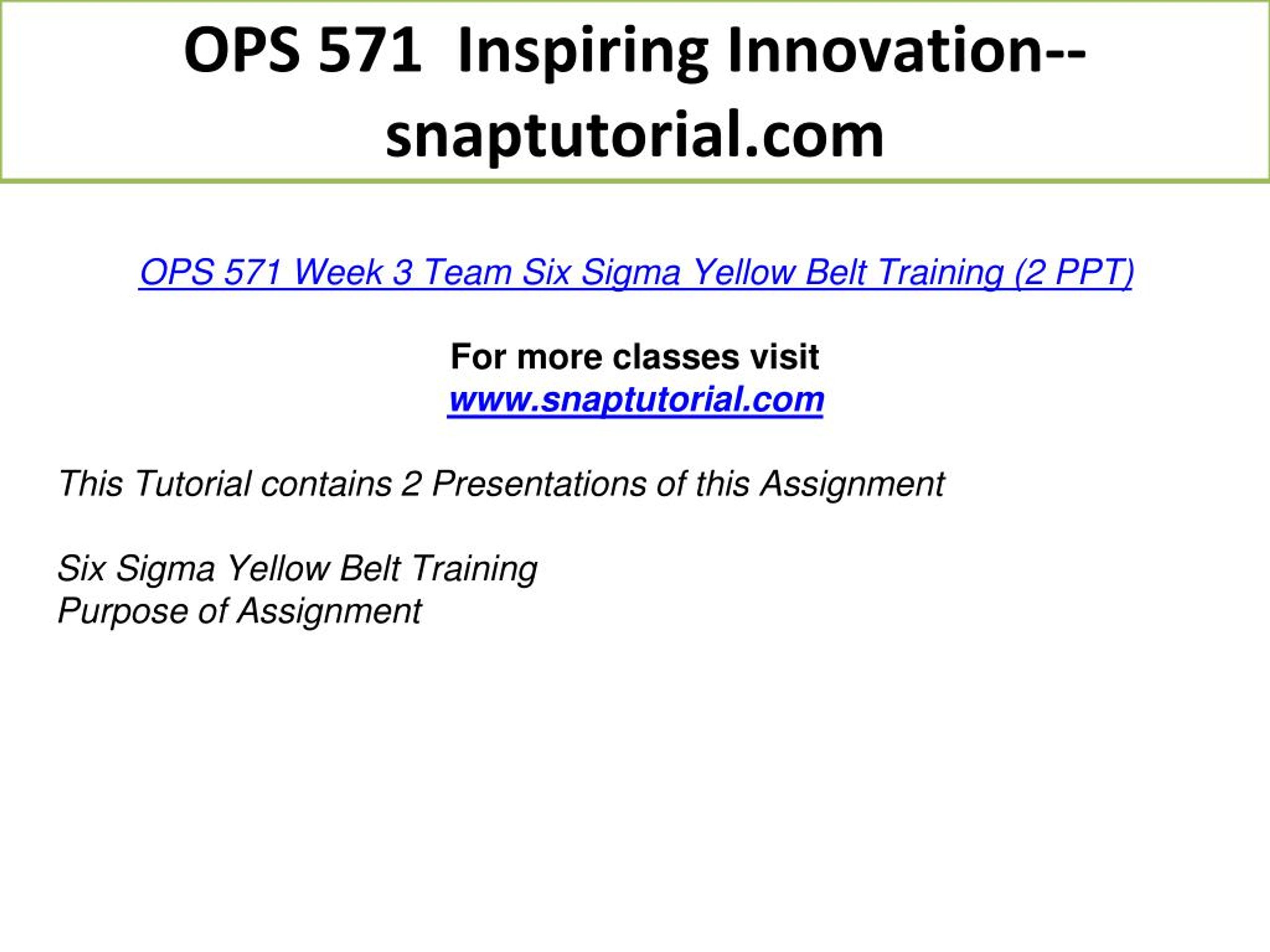 OPS 571 Inspiring Innovation--snaptutorial.com

OPS 571 Week 3 Team Six Sigma Yellow Belt Training (2 PPT)

For more classes visit
www.snaptutorial.com

This Tutorial contains 2 Presentations of this Assignment

Six Sigma Yellow Belt Training
Purpose of Assignment